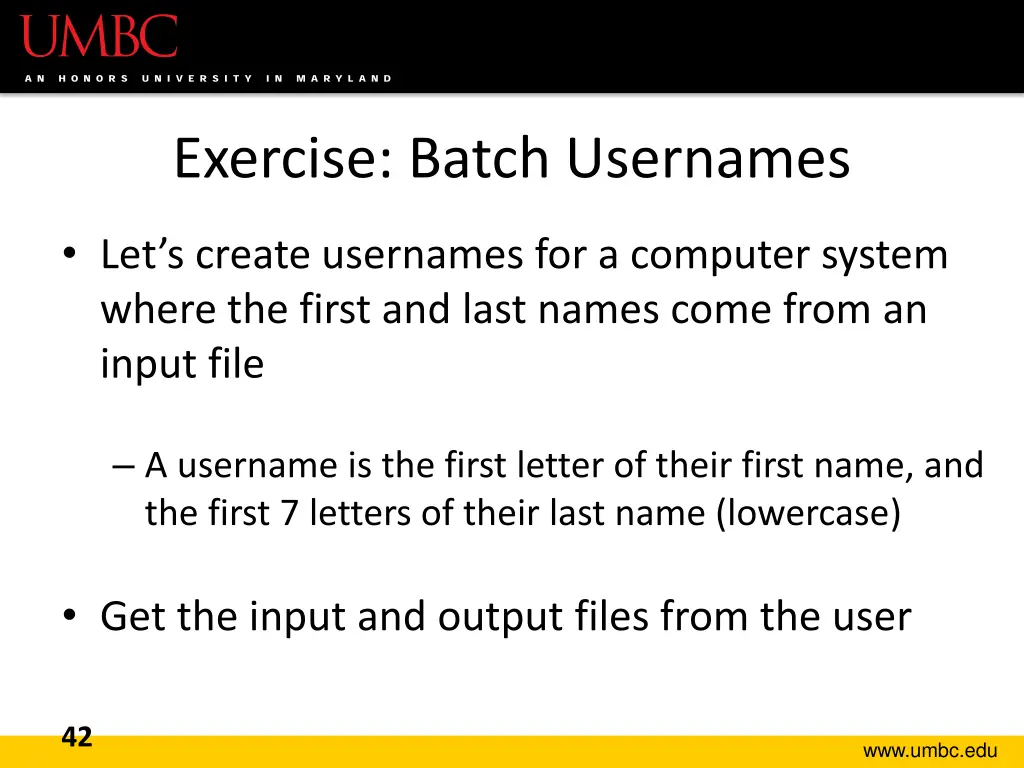 UMBC
AN HONORS UNIVERSITY IN MARYLAND

Exercise: Batch Usernames

• Let’s create usernames for a computer system where the first and last names come from an input file

– A username is the first letter of their first name, and the first 7 letters of their last name (lowercase)

• Get the input and output files from the user

42

www.umbc.edu